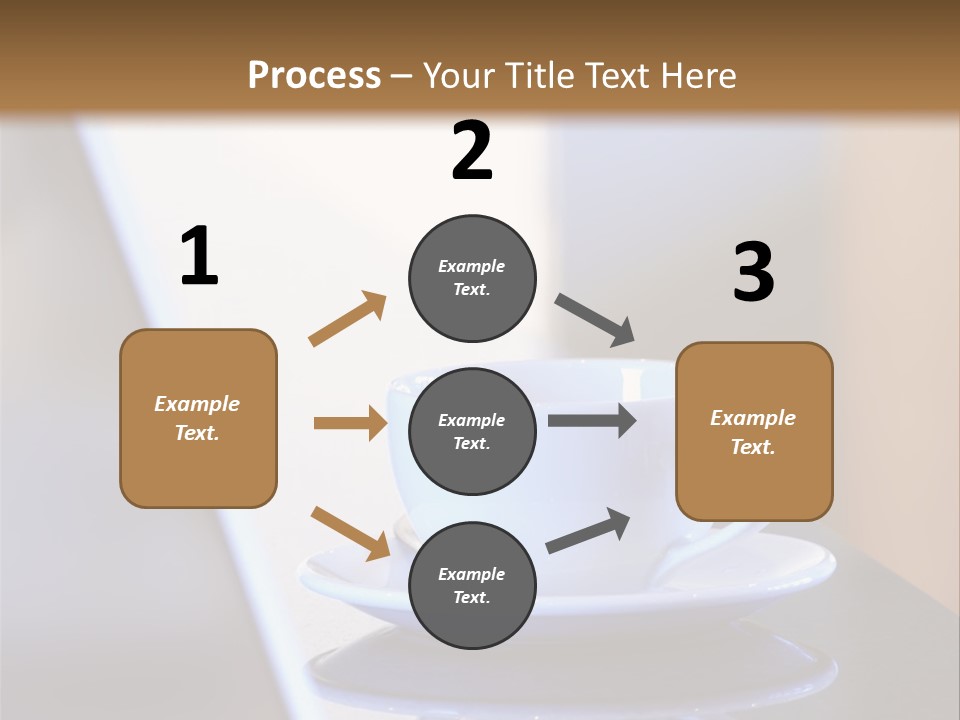 Process – Your Title Text Here

1

Example Text.

2

Example Text.

Example Text.

Example Text.

3

Example Text.